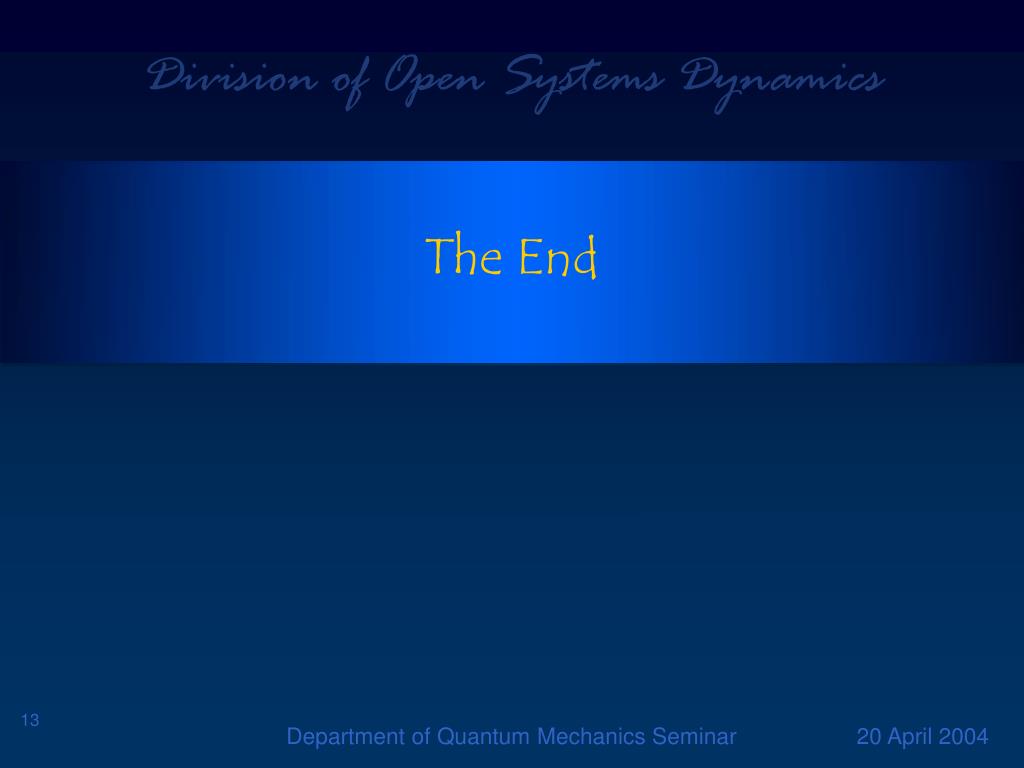 Division of Open Systems Dynamics

The End

13

Department of Quantum Mechanics Seminar

20 April 2004